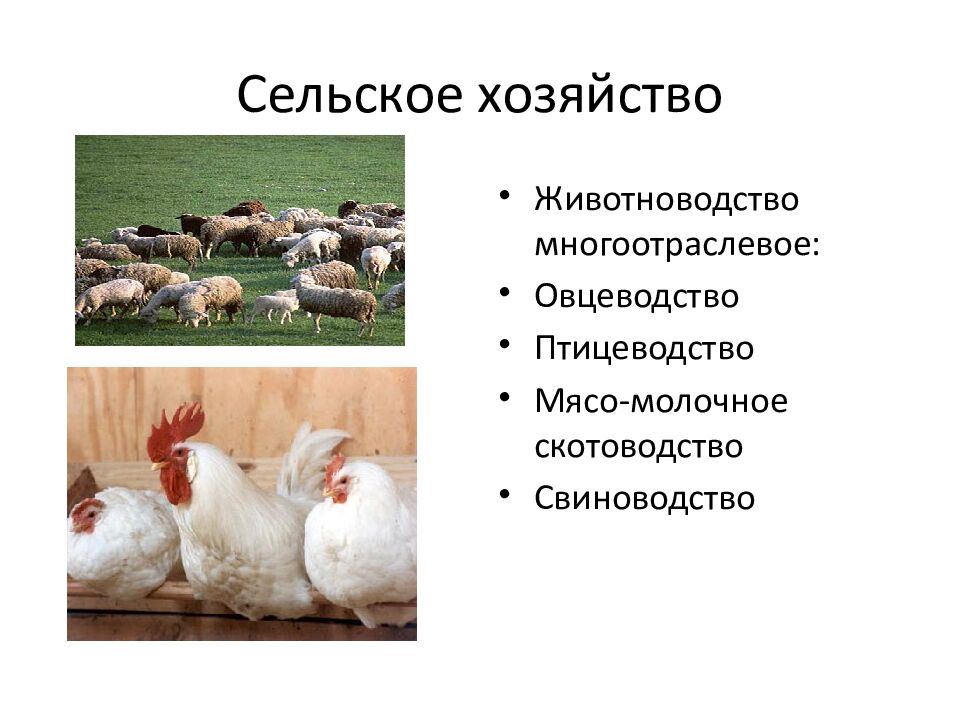 Сельское хозяйство

• Животноводство многоотраслевое:
• Овцеводство
• Птицеводство
• Мясо-молочное скотоводство
• Свиноводство